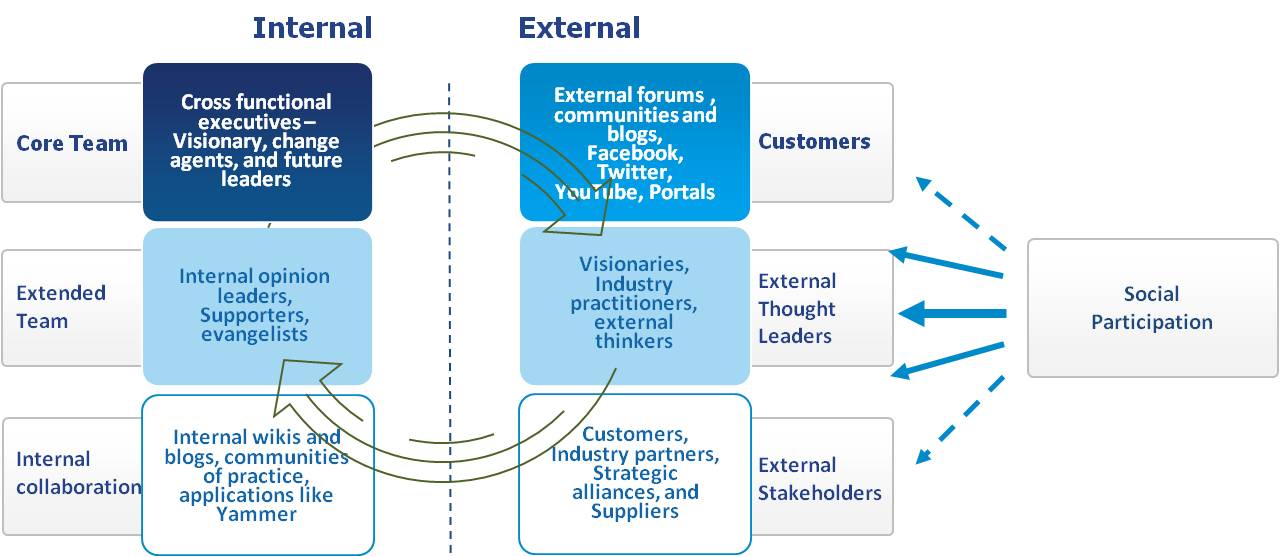 Internal

External

Core Team

Cross functional executives – Visionary, change agents, and future leaders

External forums , communities and blogs, Facebook, Twitter, YouTube, Portals

Customers

Extended Team

Internal opinion leaders, Supporters, evangelists

Visionaries, Industry practitioners, external thinkers

External Thought Leaders

Social Participation

Internal collaboration

Internal wikis and blogs, communities of practice, applications like Yammer

Customers, Industry partners, Strategic alliances, and Suppliers

External Stakeholders